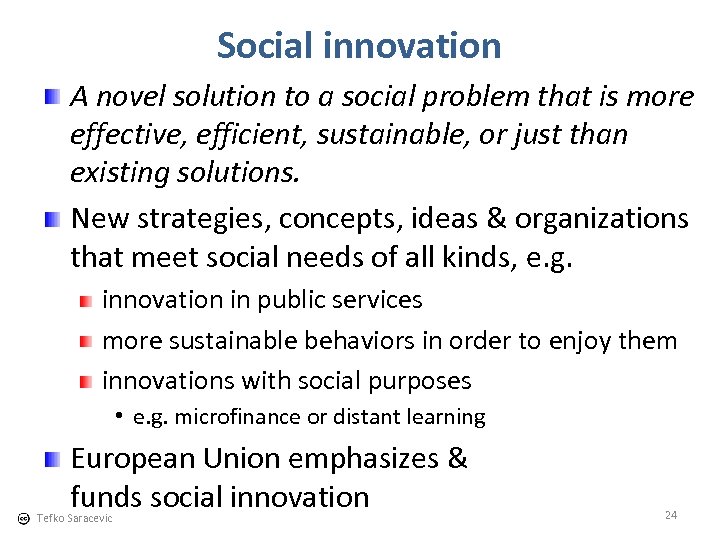 Social innovation

A novel solution to a social problem that is more effective, efficient, sustainable, or just than existing solutions.

New strategies, concepts, ideas & organizations that meet social needs of all kinds, e.g.

innovation in public services

more sustainable behaviors in order to enjoy them

innovations with social purposes

• e.g. microfinance or distant learning

European Union emphasizes & funds social innovation

Tefko Saracevic

24